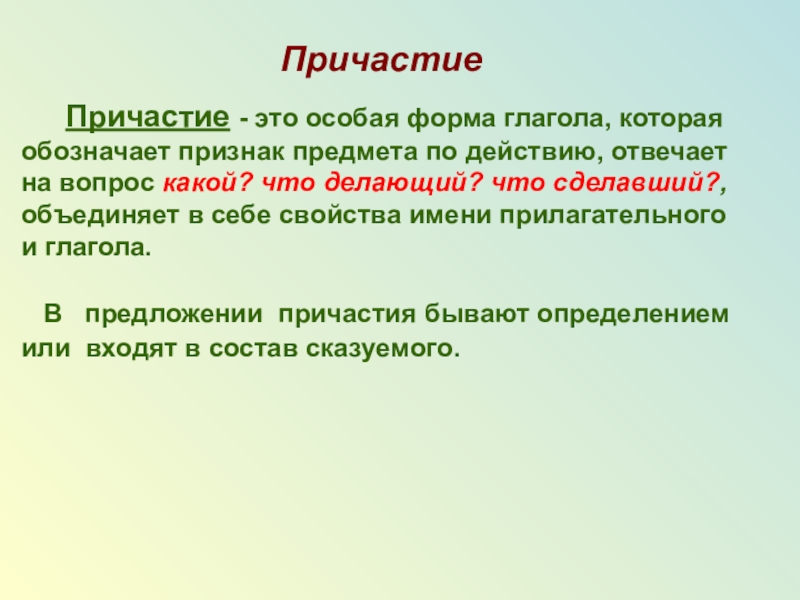 Причастие

Причастие - это особая форма глагола, которая обозначает признак предмета по действию, отвечает на вопрос какой? что делающий? что сделавший?, объединяет в себе свойства имени прилагательного и глагола.

В предложении причастия бывают определением или входят в состав сказуемого.